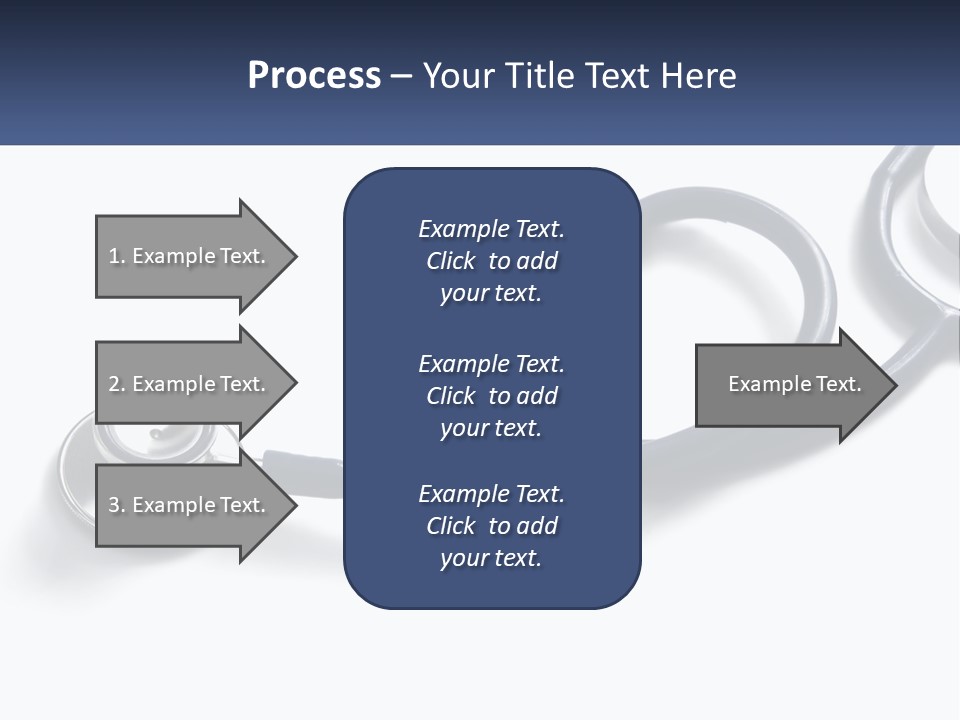 Process – Your Title Text Here

1. Example Text.

2. Example Text.

3. Example Text.

Example Text. Click to add your text.

Example Text. Click to add your text.

Example Text. Click to add your text.

Example Text.